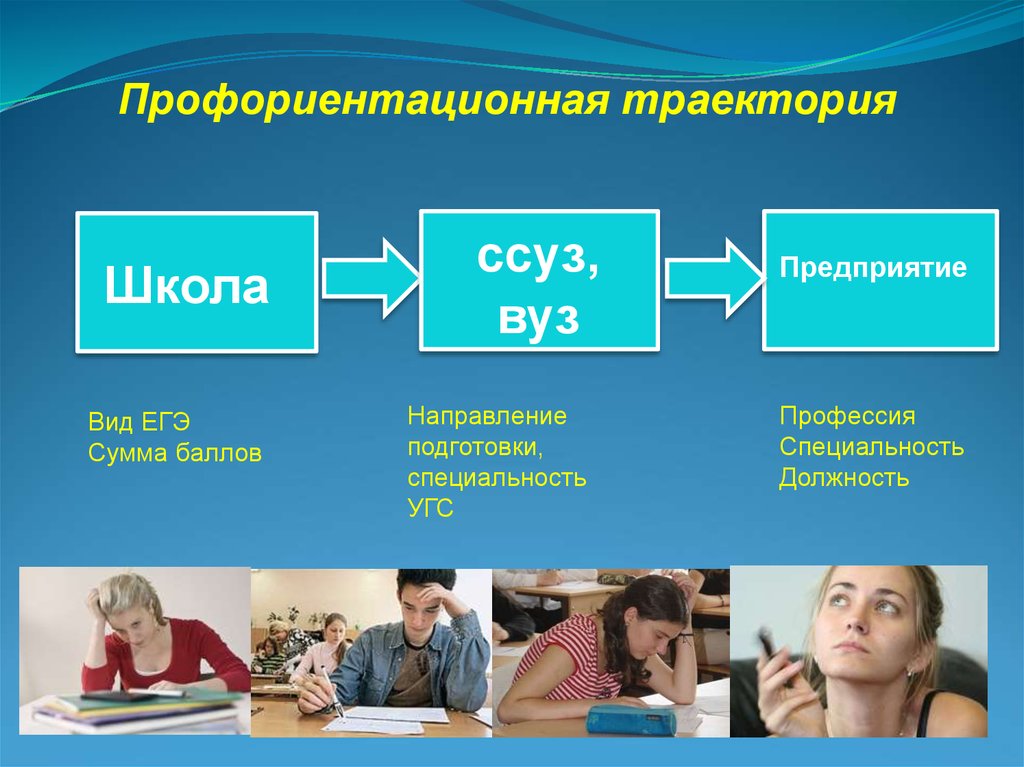 Профориентационная траектория

Школа

ссуз, вуз

Предприятие

Вид ЕГЭ
Сумма баллов

Направление подготовки, специальность
УГС

Профессия
Специальность
Должность